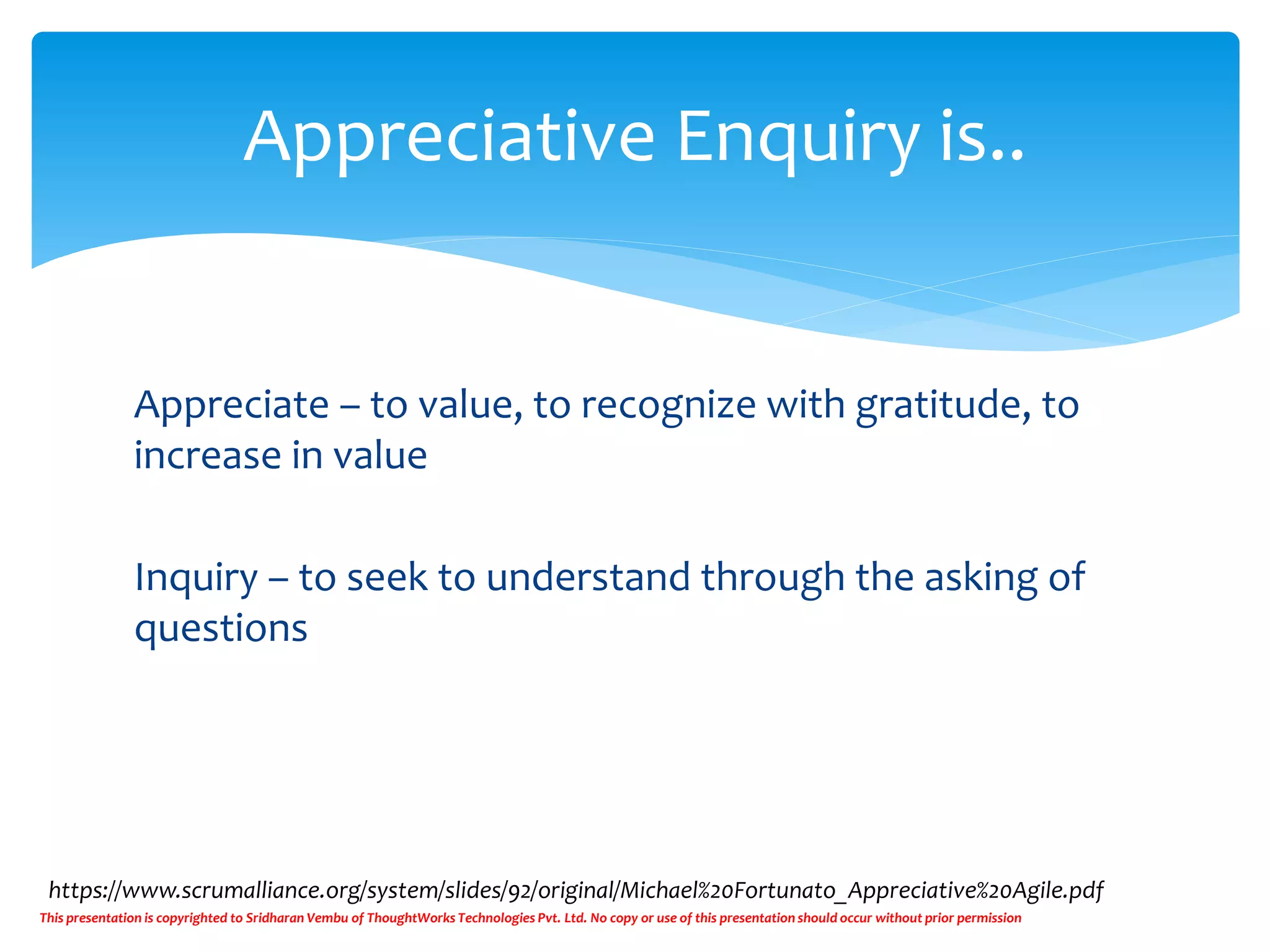 Appreciative Enquiry is..

Appreciate – to value, to recognize with gratitude, to increase in value

Inquiry – to seek to understand through the asking of questions

https://www.scrumalliance.org/system/slides/92/original/Michael%20Fortunato_Appreciative%20Agile.pdf

This presentation is copyrighted to Sridharan Vembu of ThoughtWorks Technologies Pvt. Ltd. No copy or use of this presentation should occur without prior permission